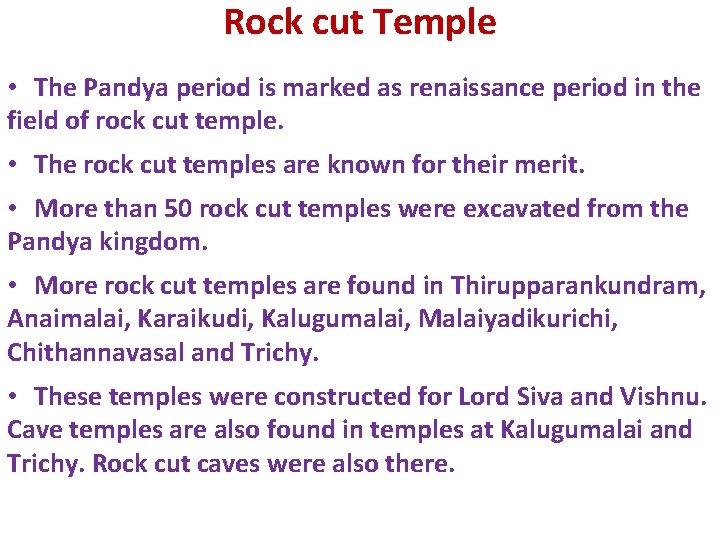 Rock cut Temple

• The Pandya period is marked as renaissance period in the field of rock cut temple.

• The rock cut temples are known for their merit.

• More than 50 rock cut temples were excavated from the Pandya kingdom.

• More rock cut temples are found in Thirupparankundram, Anaimalai, Karaikudi, Kalugumalai, Malaiyadikurichi, Chithannavasal and Trichy.

• These temples were constructed for Lord Siva and Vishnu. Cave temples are also found in temples at Kalugumalai and Trichy. Rock cut caves were also there.